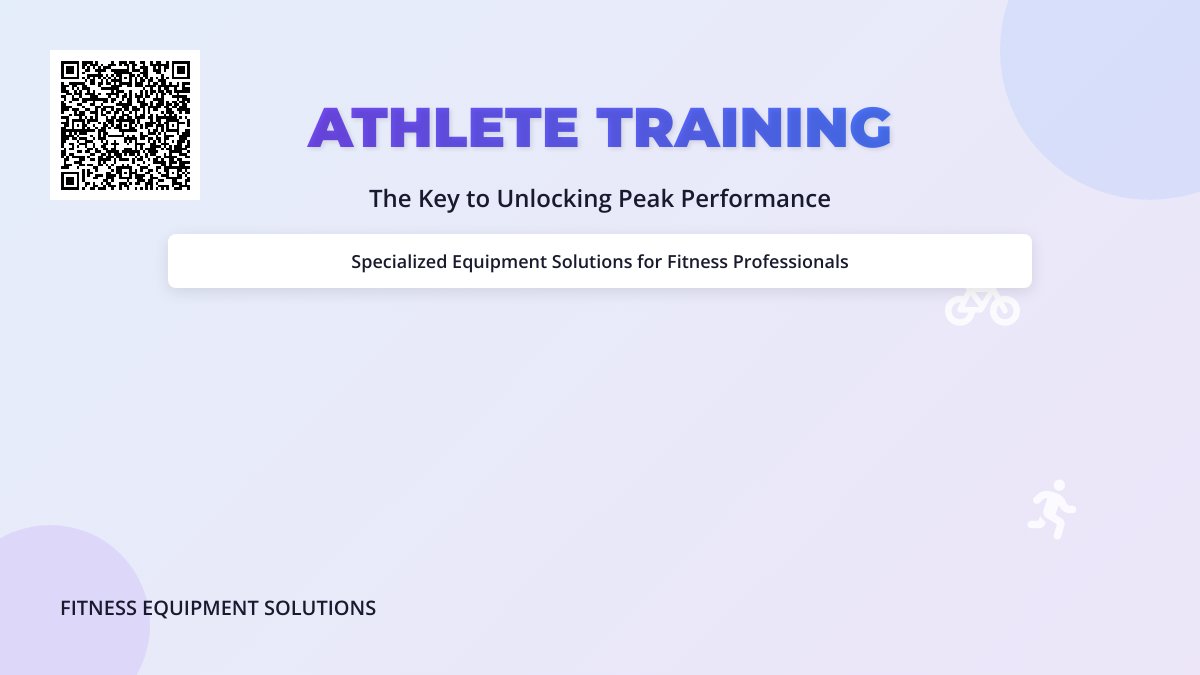 ATHLETE TRAINING

The Key to Unlocking Peak Performance

Specialized Equipment Solutions for Fitness Professionals

FITNESS EQUIPMENT SOLUTIONS